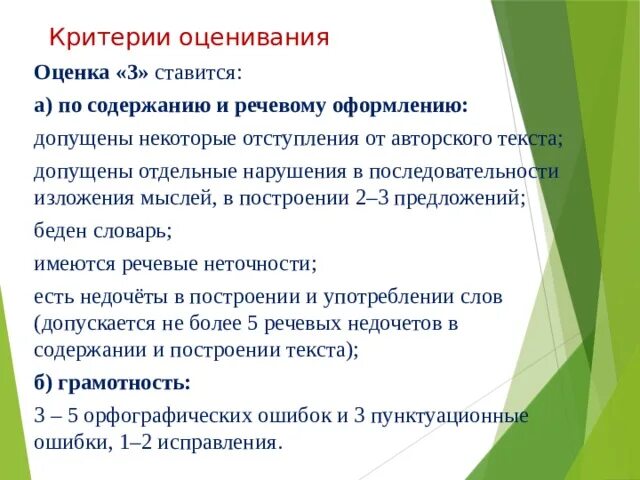 Критерии оценивания

Оценка «3» ставится:

а) по содержанию и речевому оформлению:

допущены некоторые отступления от авторского текста;

допущены отдельные нарушения в последовательности изложения мыслей, в построении 2–3 предложений;

беден словарь;

имеются речевые неточности;

есть недочёты в построении и употреблении слов (допускается не более 5 речевых недочетов в содержании и построении текста);

б) грамотность:

3 – 5 орфографических ошибок и 3 пунктуационные ошибки, 1–2 исправления.